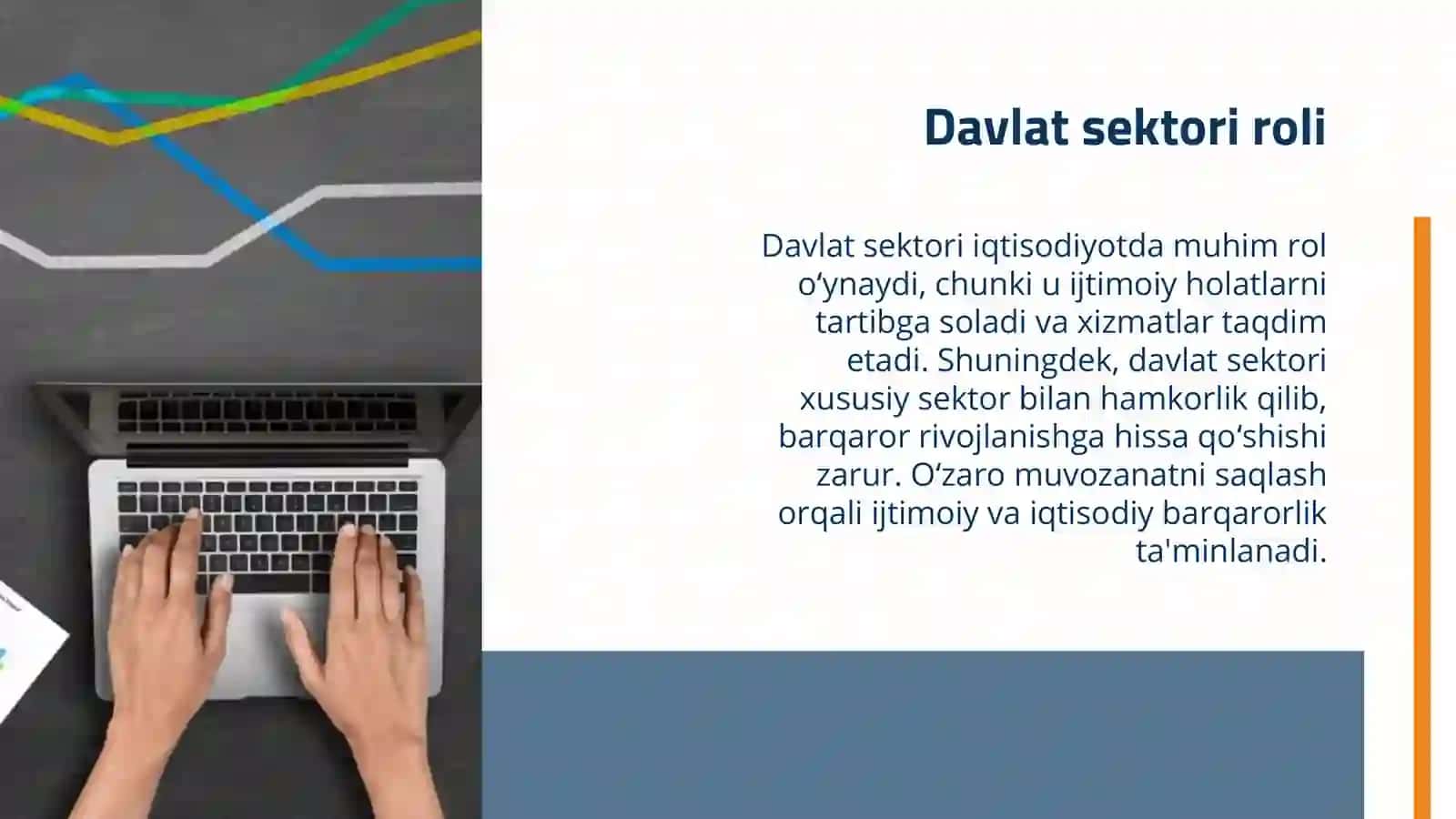 Davlat sektori roli

Davlat sektori iqtisodiyotda muhim rol o‘ynaydi, chunki u ijtimoiy holatlarni tartibga soladi va xizmatlar taqdim etadi. Shuningdek, davlat sektori xususiy sektor bilan hamkorlik qilib, barqaror rivojlanishga hissa qo‘shishi zarur. O‘zaro muvozanatni saqlash orqali ijtimoiy va iqtisodiy barqarorlik ta'minlanadi.